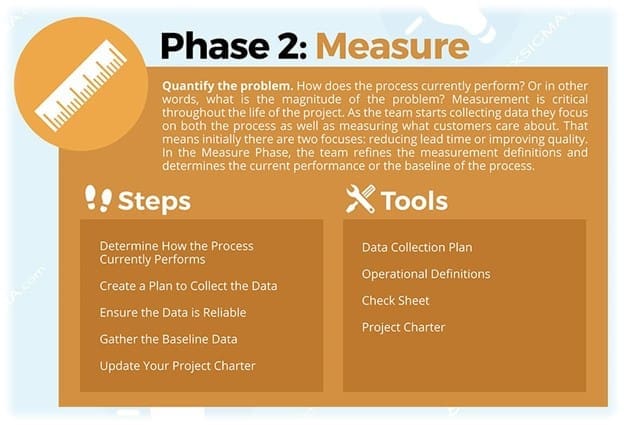 Phase 2: Measure

Quantify the problem. How does the process currently perform? Or in other words, what is the magnitude of the problem? Measurement is critical throughout the life of the project. As the team starts collecting data they focus on both the process as well as measuring what customers care about. That means initially there are two focuses: reducing lead time or improving quality. In the Measure Phase, the team refines the measurement definitions and determines the current performance or the baseline of the process.

Steps

Determine How the Process Currently Performs

Create a Plan to Collect the Data

Ensure the Data is Reliable

Gather the Baseline Data

Update Your Project Charter

Tools

Data Collection Plan

Operational Definitions

Check Sheet

Project Charter